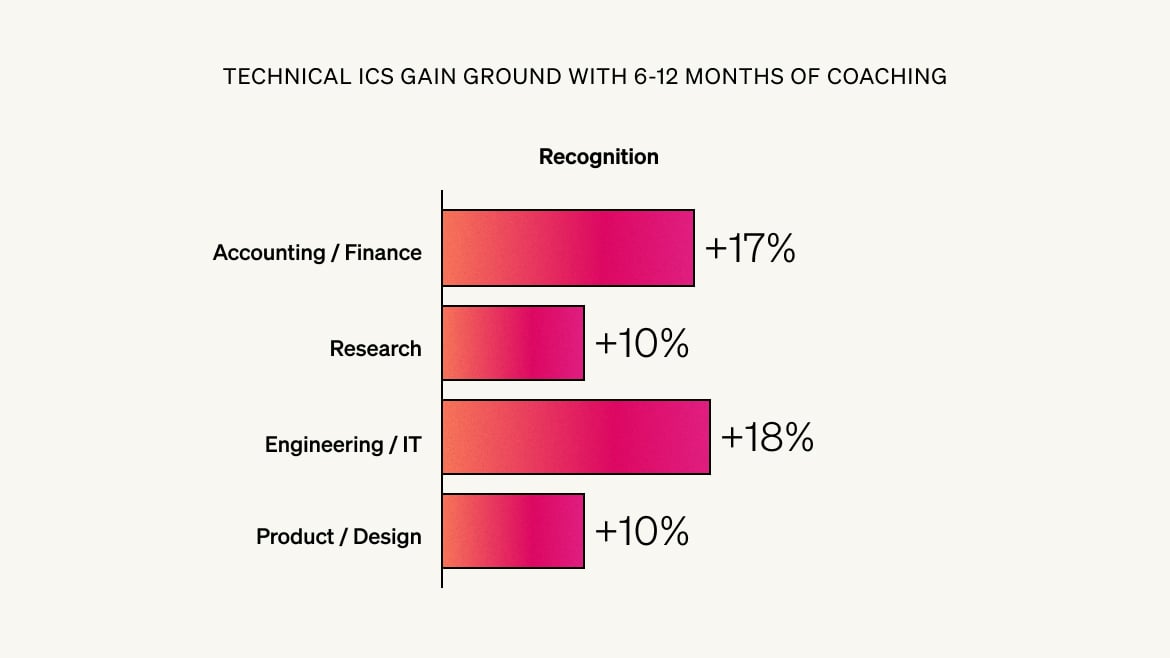 TECHNICAL ICS GAIN GROUND WITH 6-12 MONTHS OF COACHING

Recognition

Accounting / Finance +17%

Research +10%

Engineering / IT +18%

Product / Design +10%